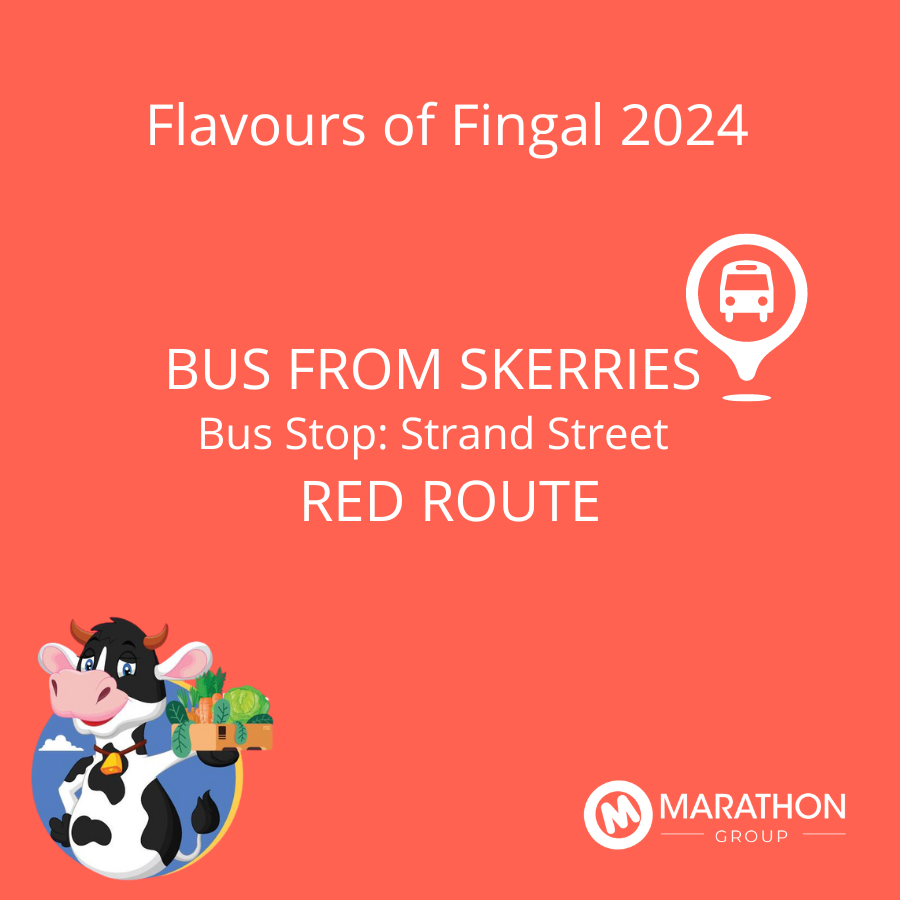 Flavours of Fingal 2024

BUS FROM SKERRIES
Bus Stop: Strand Street
RED ROUTE

MARATHON
GROUP